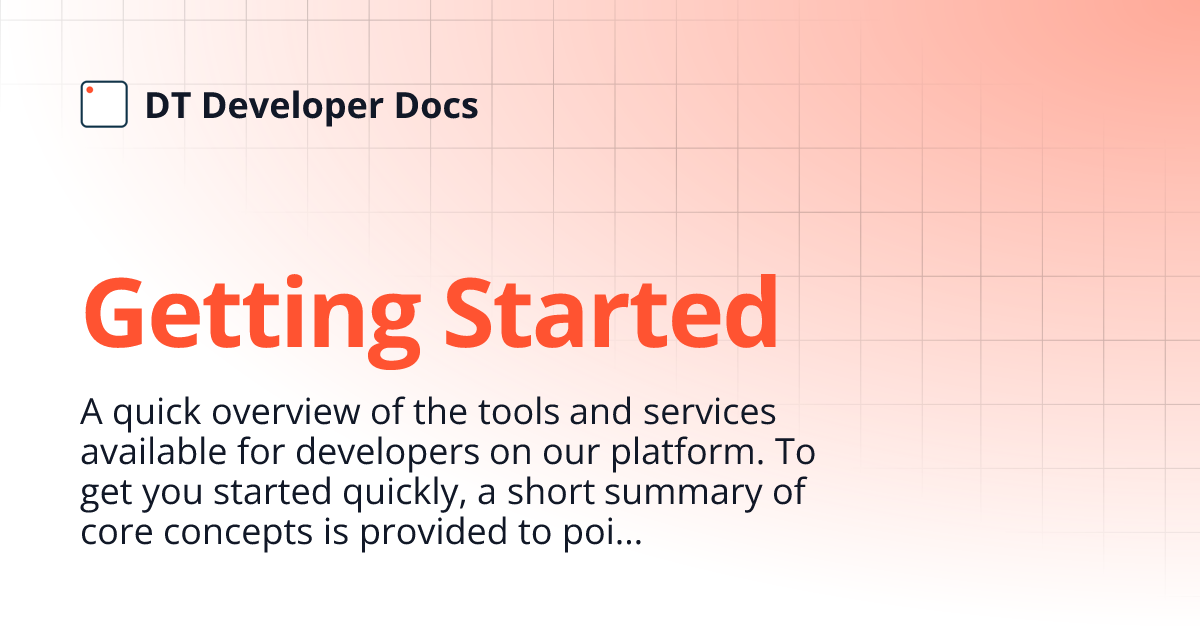 DT Developer Docs

Getting Started

A quick overview of the tools and services available for developers on our platform. To get you started quickly, a short summary of core concepts is provided to poi...